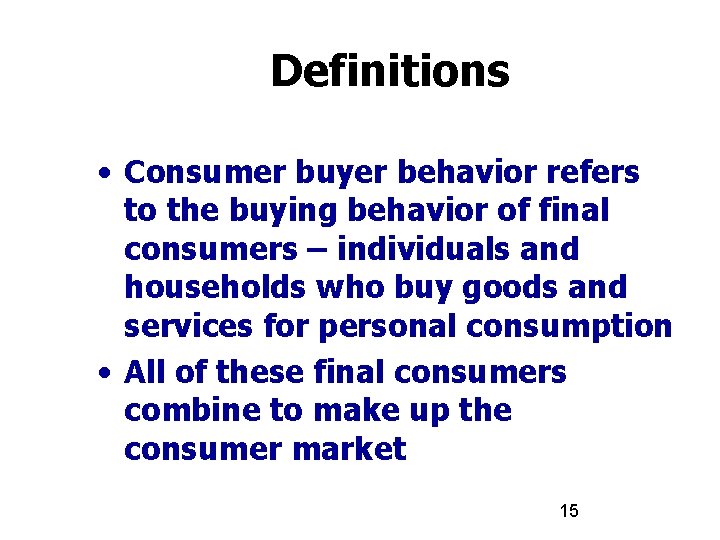 Definitions

• Consumer buyer behavior refers to the buying behavior of final consumers – individuals and households who buy goods and services for personal consumption

• All of these final consumers combine to make up the consumer market

15